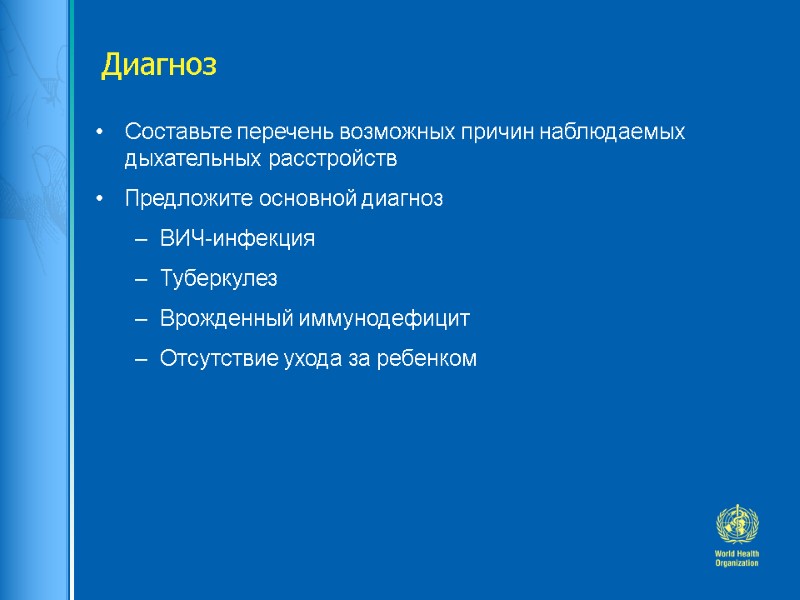 Диагноз

• Составьте перечень возможных причин наблюдаемых дыхательных расстройств

• Предложите основной диагноз

– ВИЧ-инфекция

– Туберкулез

– Врожденный иммунодефицит

– Отсутствие ухода за ребенком

World Health Organization